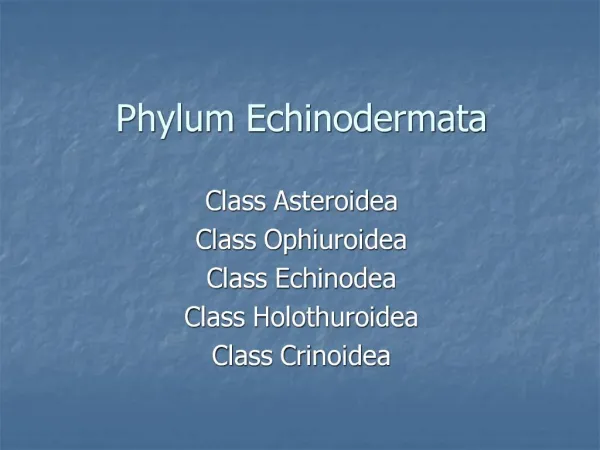 Phylum Echinodermata

Class Asteroidea
Class Ophiuroidea
Class Echinodea
Class Holothuroidea
Class Crinoidea